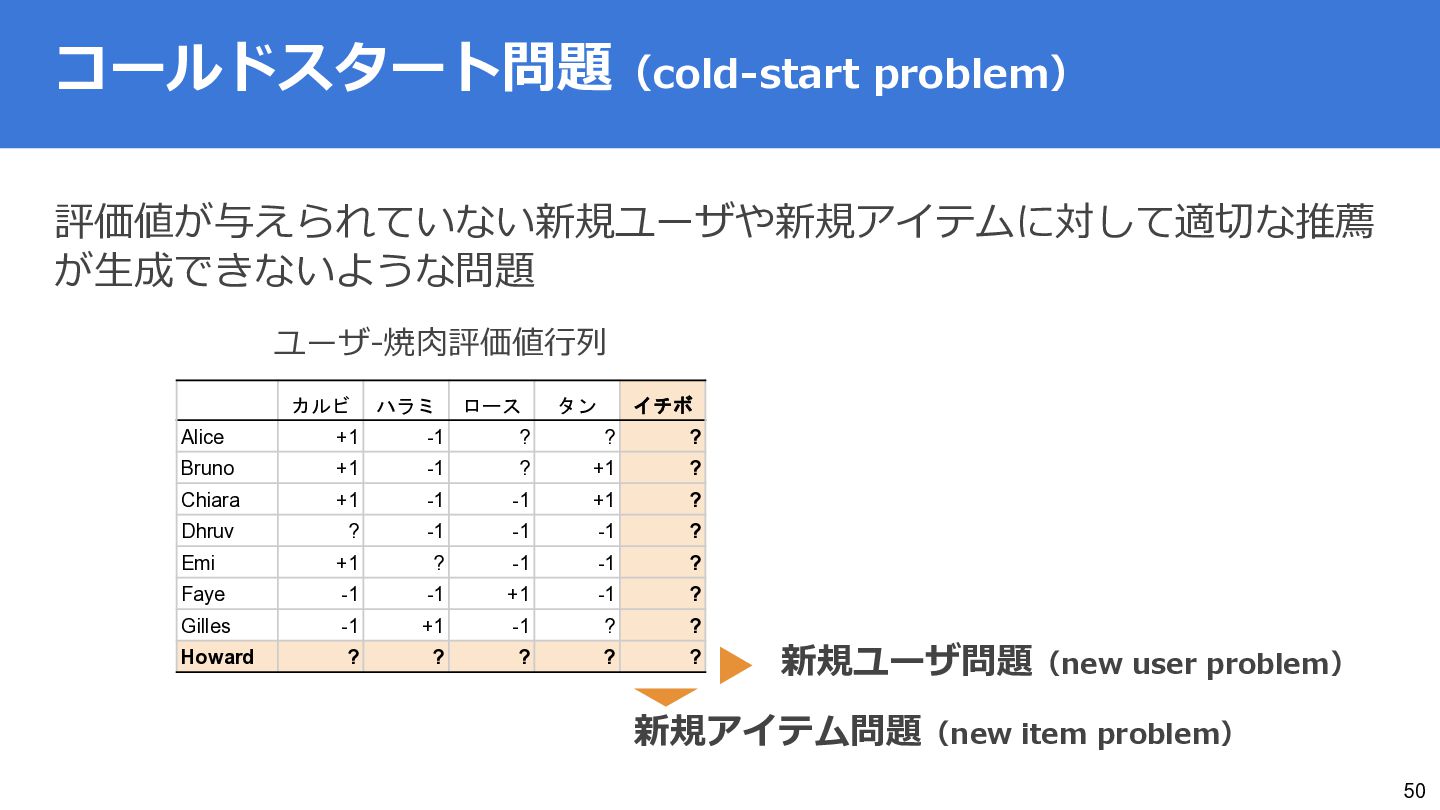 コールドスタート問題（cold-start problem）

評価値が与えられていない新規ユーザや新規アイテムに対して適切な推薦が生成できないような問題

ユーザ-焼肉評価値行列

| | カルビ | ハラミ | ロース | タン | イチボ |
|---|---|---|---|---|---|
| Alice | +1 | -1 | ? | ? | ? |
| Bruno | +1 | -1 | ? | +1 | ? |
| Chiara | +1 | -1 | -1 | +1 | ? |
| Dhruv | ? | -1 | -1 | -1 | ? |
| Emi | +1 | ? | -1 | -1 | ? |
| Faye | -1 | -1 | +1 | -1 | ? |
| Gilles | -1 | +1 | -1 | ? | ? |
| Howard | ? | ? | ? | ? | ? |

新規ユーザ問題（new user problem）

新規アイテム問題（new item problem）

50